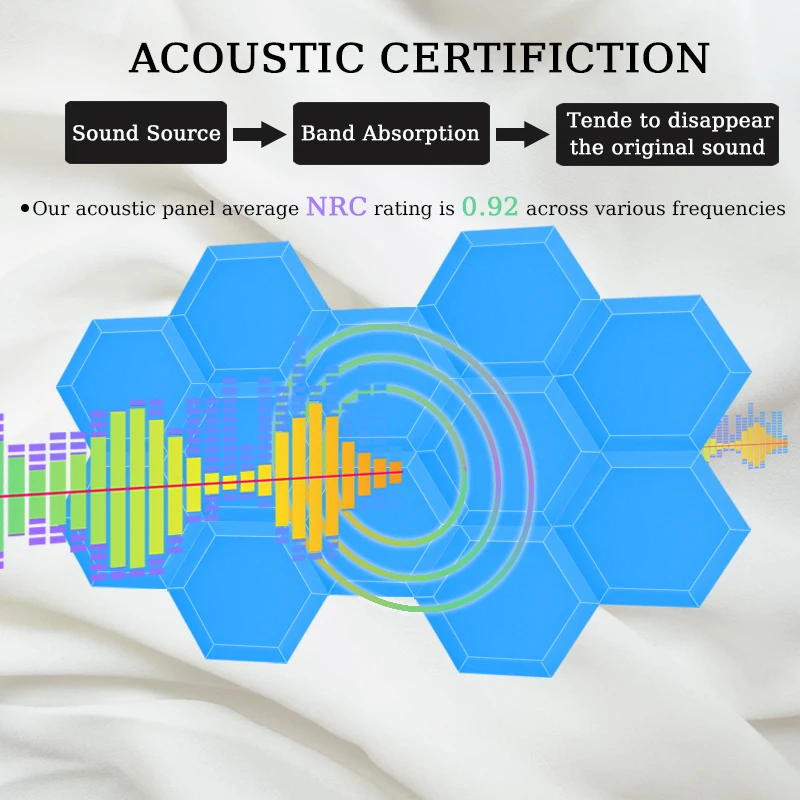 ACOUSTIC CERTIFICTION

Sound Source

Band Absorption

Tende to disappear the original sound

•Our acoustic panel average NRC rating is 0.92 across various frequencies